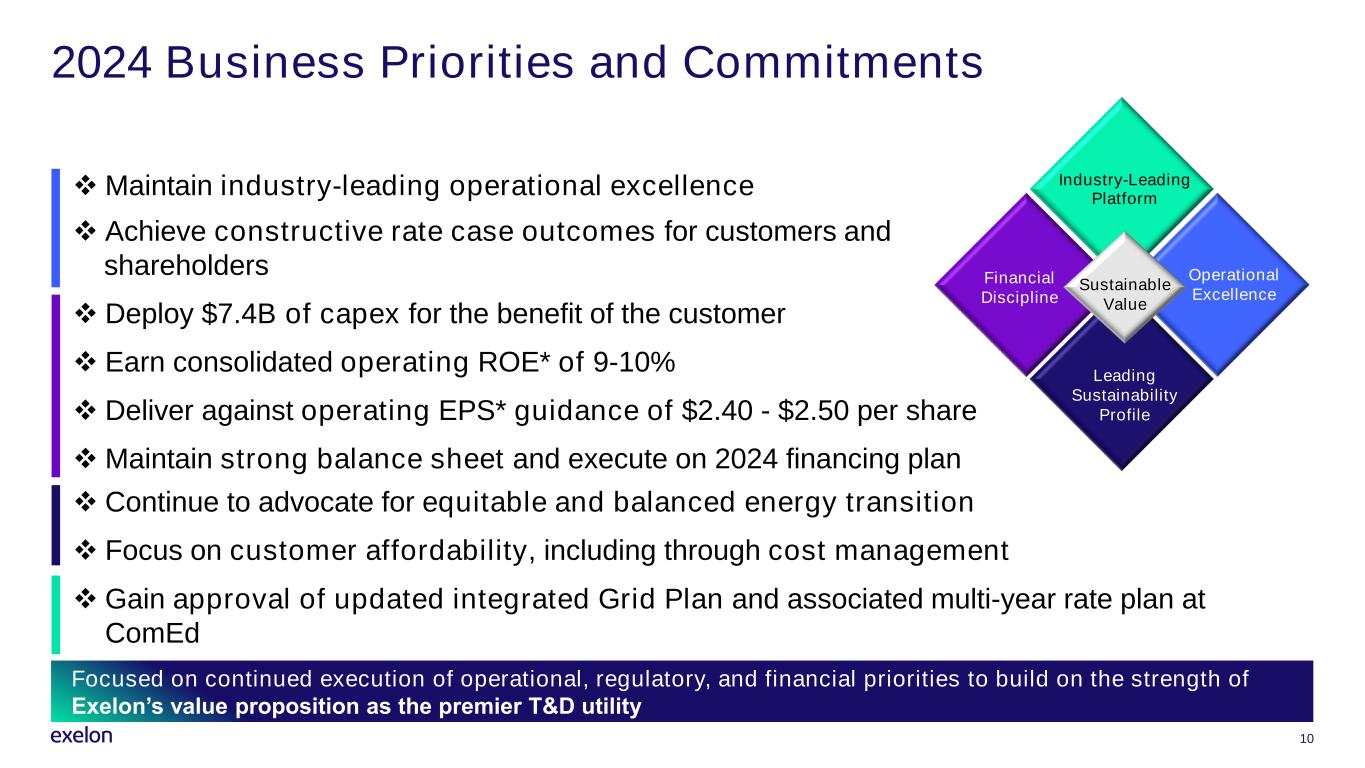 2024 Business Priorities and Commitments

❖ Maintain industry-leading operational excellence

❖ Achieve constructive rate case outcomes for customers and shareholders

❖ Deploy \$7.4B of capex for the benefit of the customer

❖ Earn consolidated operating ROE* of 9-10%

❖ Deliver against operating EPS* guidance of \$2.40 - \$2.50 per share

❖ Maintain strong balance sheet and execute on 2024 financing plan

❖ Continue to advocate for equitable and balanced energy transition

❖ Focus on customer affordability, including through cost management

❖ Gain approval of updated integrated Grid Plan and associated multi-year rate plan at ComEd

Industry-Leading Platform

Financial Discipline

Sustainable Value

Operational Excellence

Leading Sustainability Profile

Focused on continued execution of operational, regulatory, and financial priorities to build on the strength of Exelon's value proposition as the premier T&D utility

exelon

10